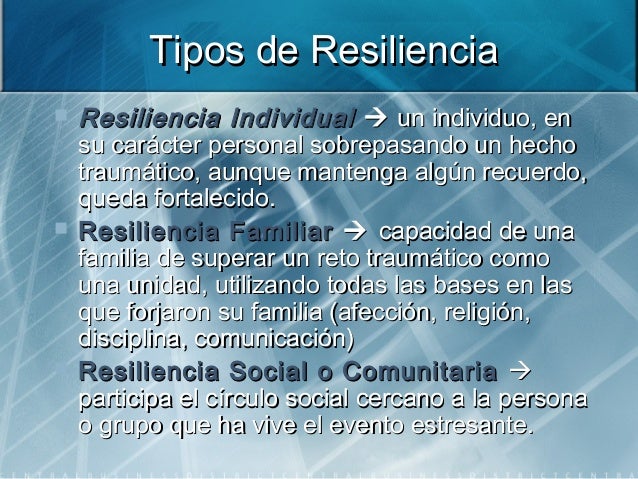 Tipos de Resiliencia

Resiliencia Individual → un individuo, en su carácter personal sobrepasando un hecho traumático, aunque mantenga algún recuerdo, queda fortalecido.

Resiliencia Familiar → capacidad de una familia de superar un reto traumático como una unidad, utilizando todas las bases en las que forjaron su familia (afección, religión, disciplina, comunicación)

Resiliencia Social o Comunitaria → participa el círculo social cercano a la persona o grupo que ha vive el evento estresante.